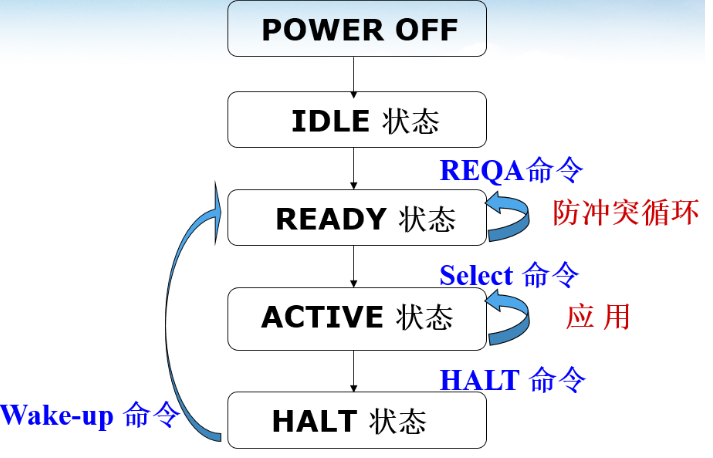 POWER OFF

IDLE 状态

REQA命令

READY 状态

防冲突循环

Select 命令

ACTIVE 状态

应 用

HALT 命令

Wake-up 命令

HALT 状态